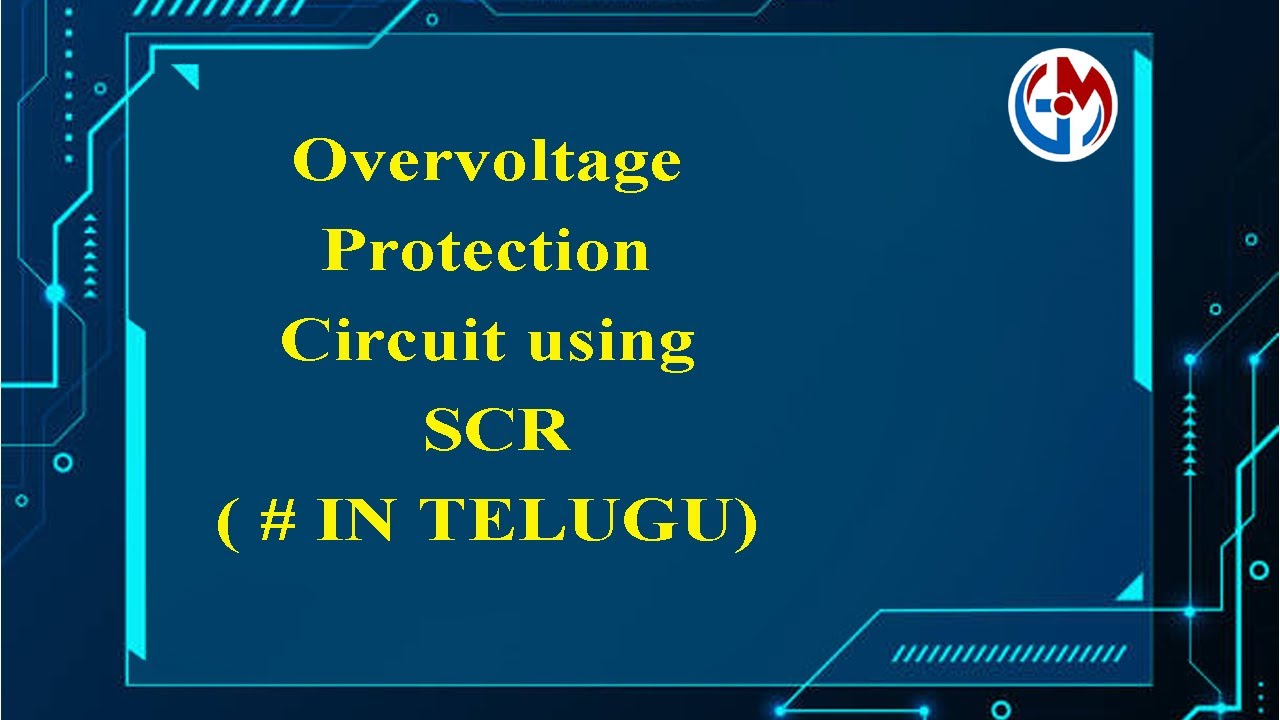 Overvoltage Protection Circuit using SCR
( # IN TELUGU)